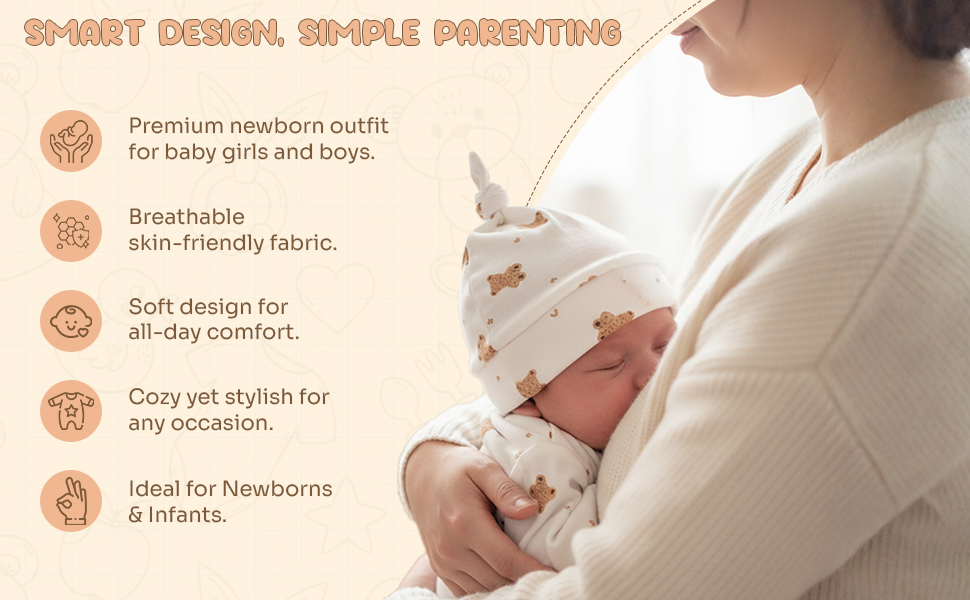 SMART DESIGN, SIMPLE PARENTING

Premium newborn outfit for baby girls and boys.

Breathable skin-friendly fabric.

Soft design for all-day comfort.

Cozy yet stylish for any occasion.

Ideal for Newborns & Infants.